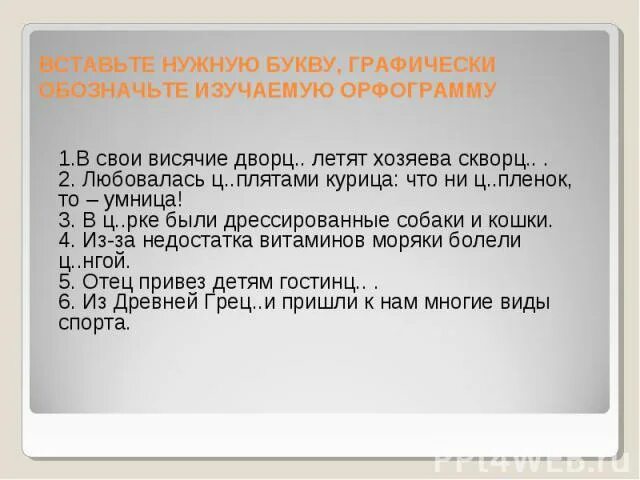 ВСТАВЬТЕ НУЖНУЮ БУКВУ, ГРАФИЧЕСКИ ОБОЗНАЧЬТЕ ИЗУЧАЕМУЮ ОРФОГРАММУ

1.В свои висячие дворц.. летят хозяева скворц.. .
2. Любовалась ц..плятами курица: что ни ц..пленок, то – умница!
3. В ц..рке были дрессированные собаки и кошки.
4. Из-за недостатка витаминов моряки болели ц..нгой.
5. Отец привез детям гостинц.. .
6. Из Древней Грец..и пришли к нам многие виды спорта.

PPt4WEB.ru